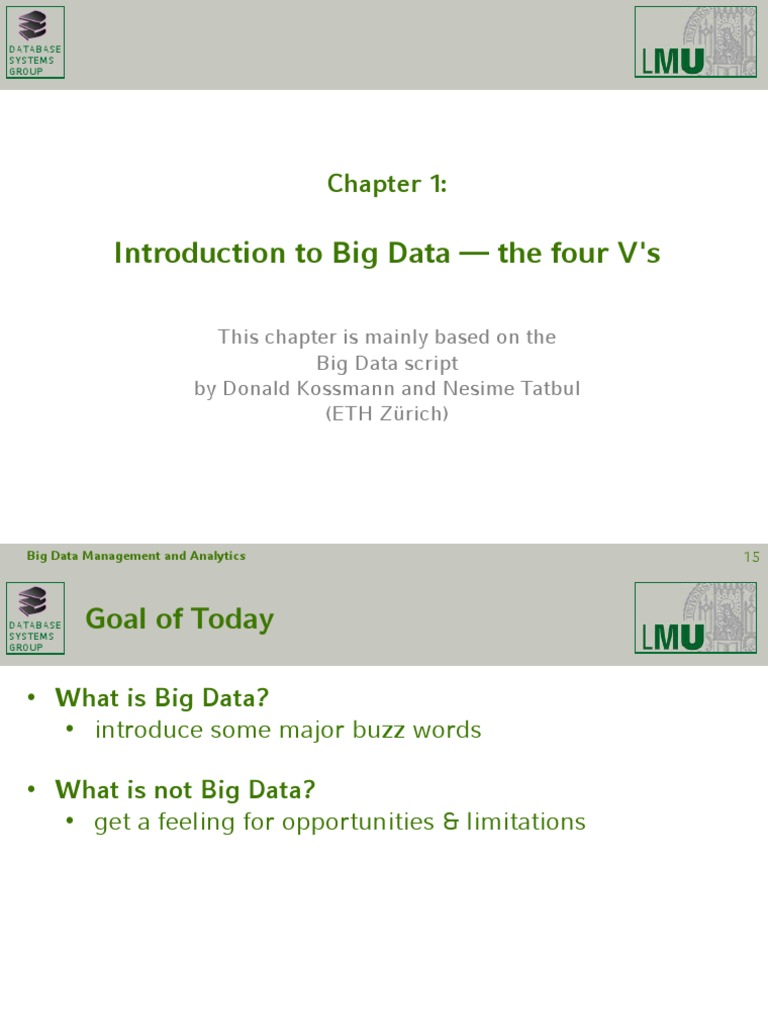 DATABASE SYSTEMS GROUP

LMU

Chapter 1:

Introduction to Big Data — the four V's

This chapter is mainly based on the Big Data script by Donald Kossmann and Nesime Tatbul (ETH Zürich)

Big Data Management and Analytics

15

DATABASE SYSTEMS GROUP

Goal of Today

LMU

• What is Big Data?
  • introduce some major buzz words

• What is not Big Data?
  • get a feeling for opportunities & limitations